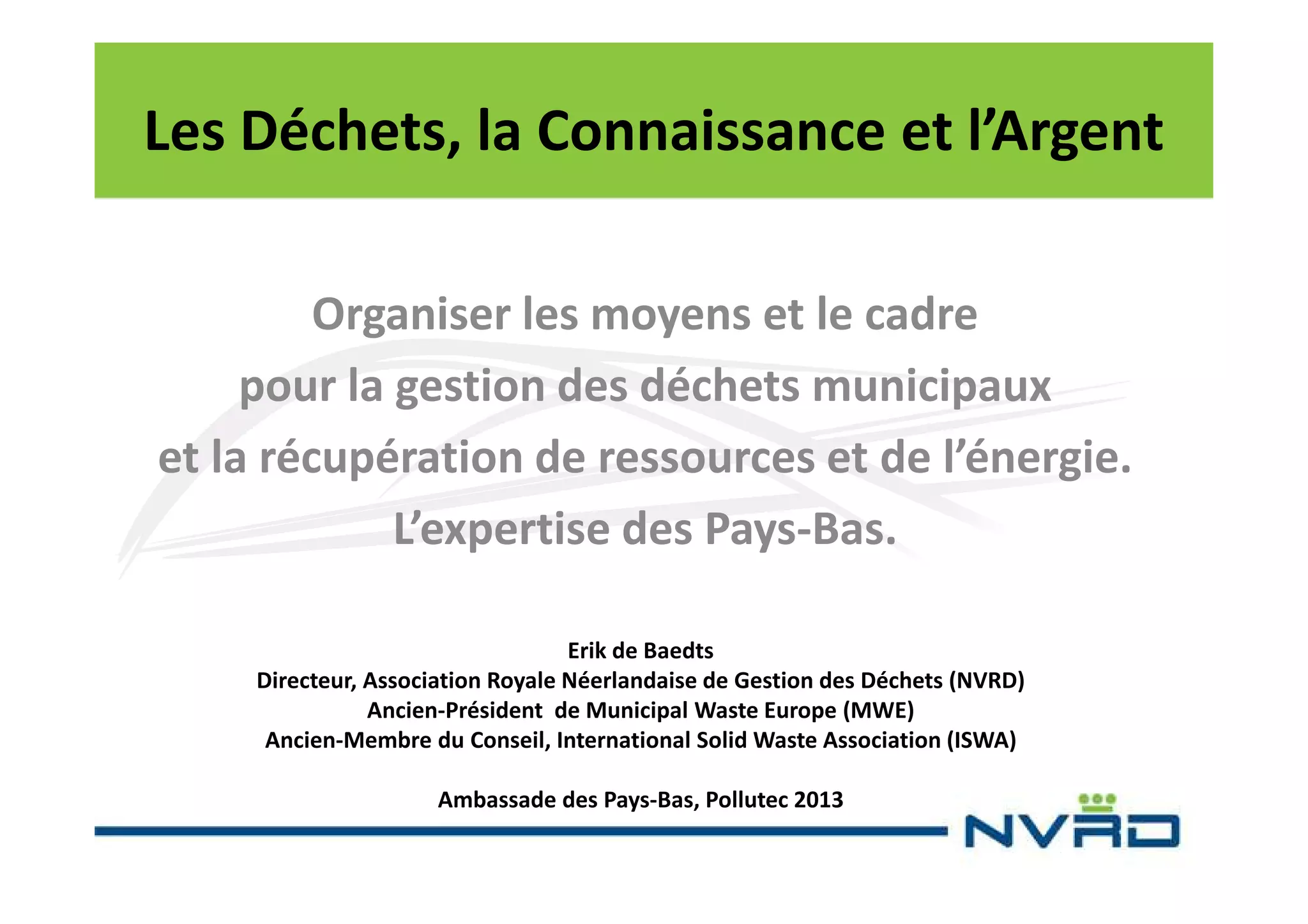 Les Déchets, la Connaissance et l’Argent

Organiser les moyens et le cadre pour la gestion des déchets municipaux et la récupération de ressources et de l’énergie. L’expertise des Pays-Bas.

Erik de Baedts
Directeur, Association Royale Néerlandaise de Gestion des Déchets (NVRD)
Ancien-Président de Municipal Waste Europe (MWE)
Ancien-Membre du Conseil, International Solid Waste Association (ISWA)

Ambassade des Pays-Bas, Pollutec 2013

NVRD